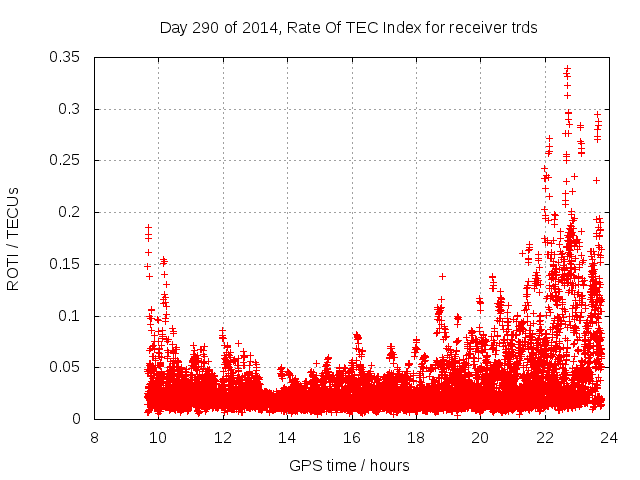 Day 290 of 2014, Rate Of TEC Index for receiver trds

ROTI / TECUs

0.35
0.3
0.25
0.2
0.15
0.1
0.05
0

8
10
12
14
16
18
20
22
24

GPS time / hours